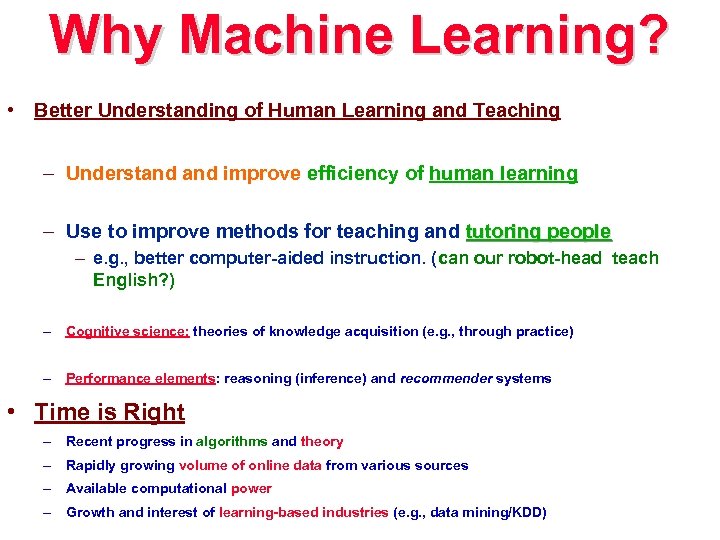 Why Machine Learning?

• Better Understanding of Human Learning and Teaching

– Understand and improve efficiency of human learning

– Use to improve methods for teaching and tutoring people

– e.g., better computer-aided instruction. (can our robot-head teach English?)

– Cognitive science: theories of knowledge acquisition (e.g., through practice)

– Performance elements: reasoning (inference) and recommender systems

• Time is Right

– Recent progress in algorithms and theory

– Rapidly growing volume of online data from various sources

– Available computational power

– Growth and interest of learning-based industries (e.g., data mining/KDD)